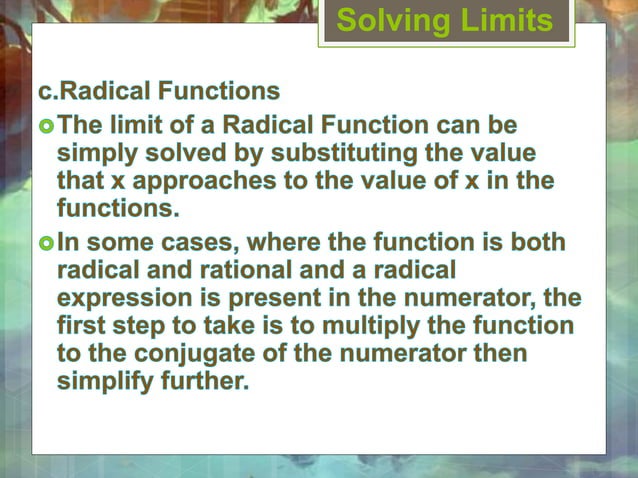 Solving Limits

c.Radical Functions

The limit of a Radical Function can be simply solved by substituting the value that x approaches to the value of x in the functions.

In some cases, where the function is both radical and rational and a radical expression is present in the numerator, the first step to take is to multiply the function to the conjugate of the numerator then simplify further.